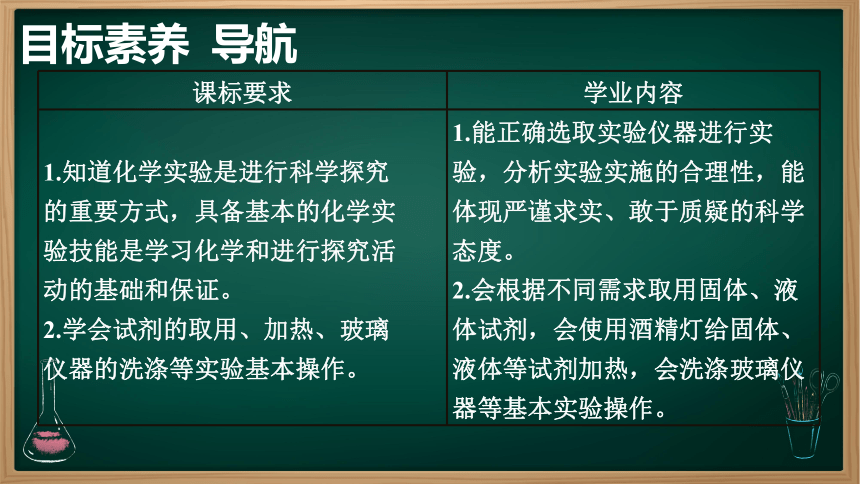 目标素养 导航

| 课标要求 | 学业内容 |
|---|---|
| 1.知道化学实验是进行科学探究的重要方式，具备基本的化学实验技能是学习化学和进行探究活动的基础和保证。 2.学会试剂的取用、加热、玻璃仪器的洗涤等实验基本操作。 | 1.能正确选取实验仪器进行实验，分析实验实施的合理性，能体现严谨求实、敢于质疑的科学态度。 2.会根据不同需求取用固体、液体试剂，会使用酒精灯给固体、液体等试剂加热，会洗涤玻璃仪器等基本实验操作。 |